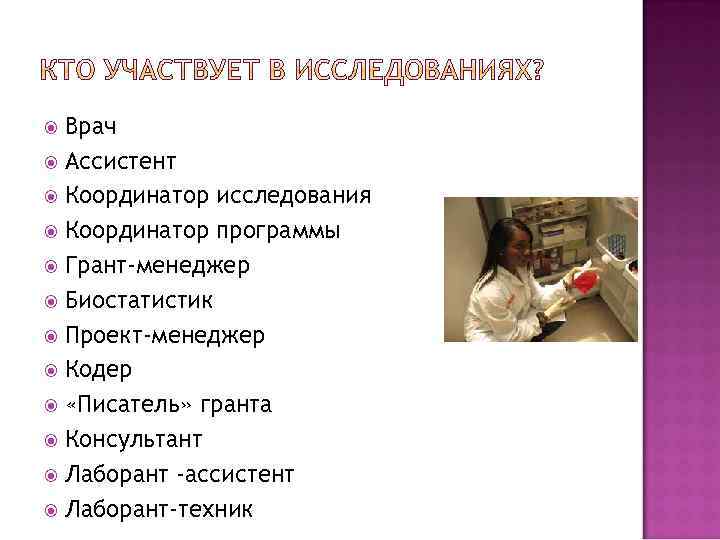 КТО УЧАСТВУЕТ В ИССЛЕДОВАНИЯХ?

Врач
Ассистент
Координатор исследования
Координатор программы
Грант-менеджер
Биостатистик
Проект-менеджер
Кодер
«Писатель» гранта
Консультант
Лаборант -ассистент
Лаборант-техник